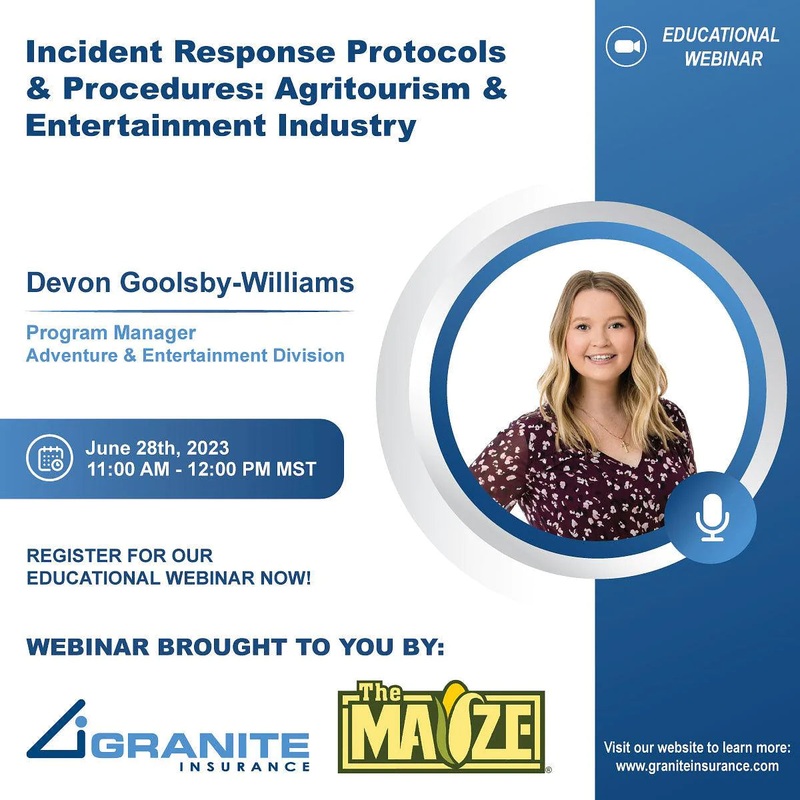 Incident Response Protocols & Procedures: Agritourism & Entertainment Industry

EDUCATIONAL WEBINAR

Devon Goolsby-Williams

Program Manager
Adventure & Entertainment Division

June 28th, 2023
11:00 AM - 12:00 PM MST

REGISTER FOR OUR EDUCATIONAL WEBINAR NOW!

WEBINAR BROUGHT TO YOU BY:

GRANITE INSURANCE

The MAIZE

Visit our website to learn more:
www.graniteinsurance.com